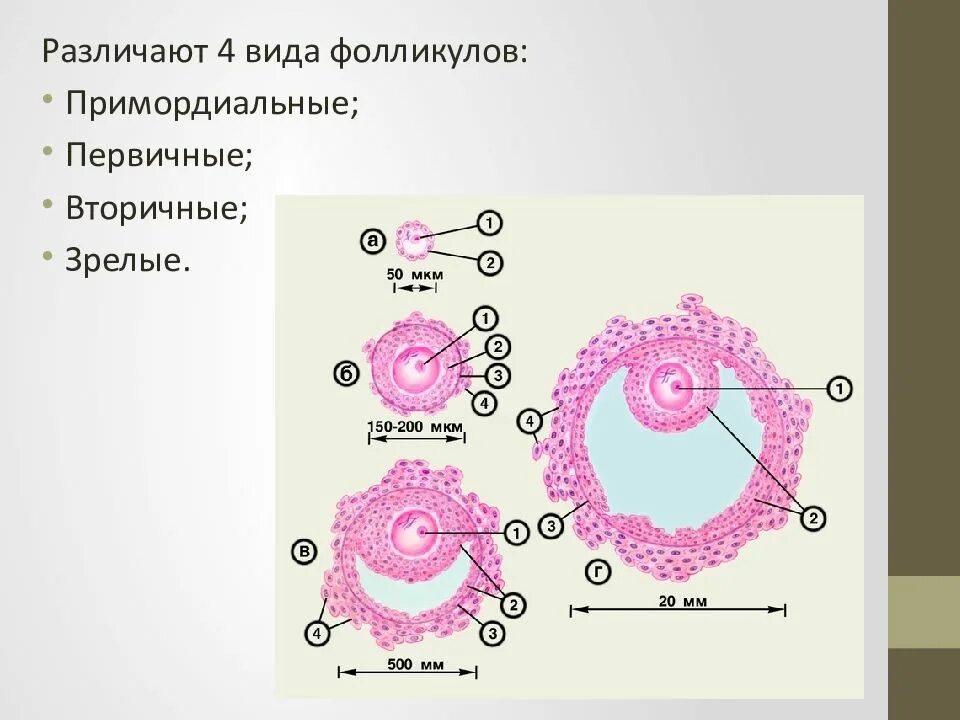 Различают 4 вида фолликулов:

• Примордиальные;
• Первичные;
• Вторичные;
• Зрелые.

а
1
2
50 мкм

б
1
2
3
4
150-200 мкм

в
1
2
3
4
500 мм

г
1
2
3
4
20 мм